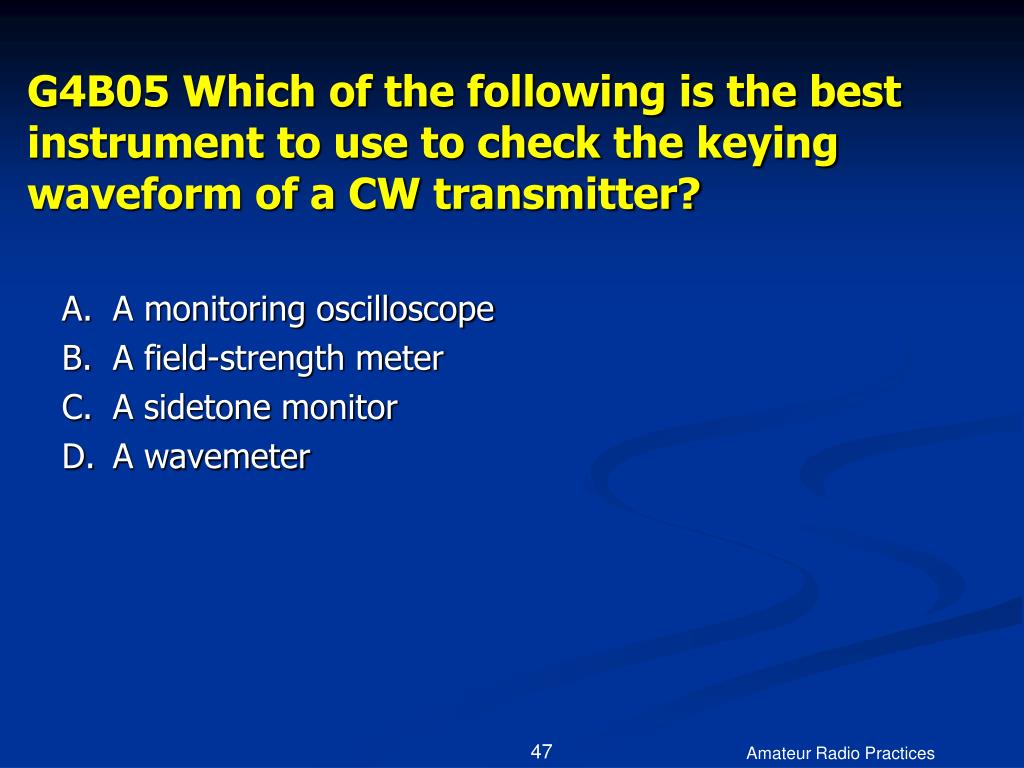 G4B05 Which of the following is the best instrument to use to check the keying waveform of a CW transmitter?

A. A monitoring oscilloscope
B. A field-strength meter
C. A sidetone monitor
D. A wavemeter

47

Amateur Radio Practices